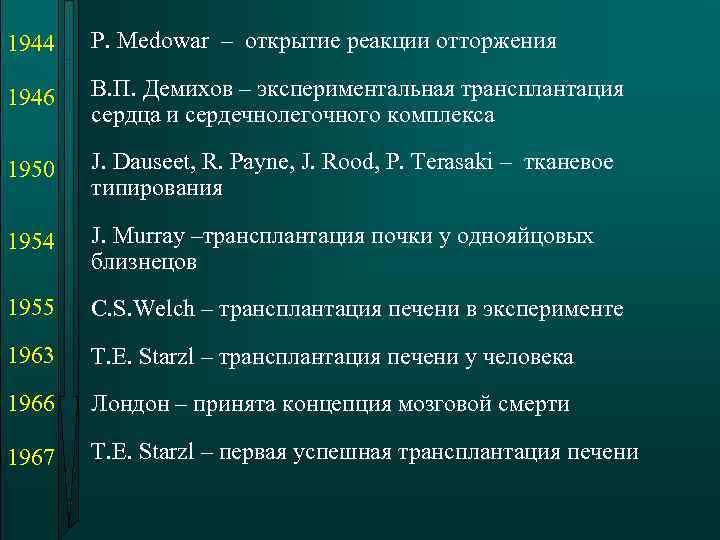 1944 P. Medowar – открытие реакции отторжения

1946 В.П. Демихов – экспериментальная трансплантация сердца и сердечнолегочного комплекса

1950 J. Dauseet, R. Payne, J. Rood, P. Terasaki – тканевое типирования

1954 J. Murray –трансплантация почки у однояйцовых близнецов

1955 C.S.Welch – трансплантация печени в эксперименте

1963 T.E. Starzl – трансплантация печени у человека

1966 Лондон – принята концепция мозговой смерти

1967 T.E. Starzl – первая успешная трансплантация печени